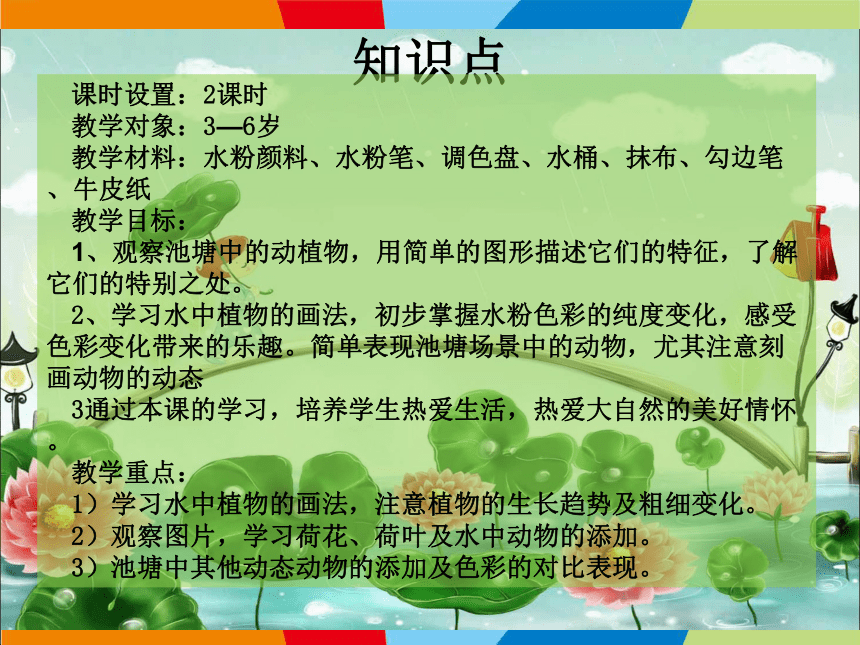 知识点

课时设置：2课时

教学对象：3—6岁

教学材料：水粉颜料、水粉笔、调色盘、水桶、抹布、勾边笔、牛皮纸

教学目标：

1、观察池塘中的动植物，用简单的图形描述它们的特征，了解它们的特别之处。

2、学习水中植物的画法，初步掌握水粉色彩的纯度变化，感受色彩变化带来的乐趣。简单表现池塘场景中的动物，尤其注意刻画动物的动态

3通过本课的学习，培养学生热爱生活，热爱大自然的美好情怀。

教学重点：

1）学习水中植物的画法，注意植物的生长趋势及粗细变化。

2）观察图片，学习荷花、荷叶及水中动物的添加。

3）池塘中其他动态动物的添加及色彩的对比表现。